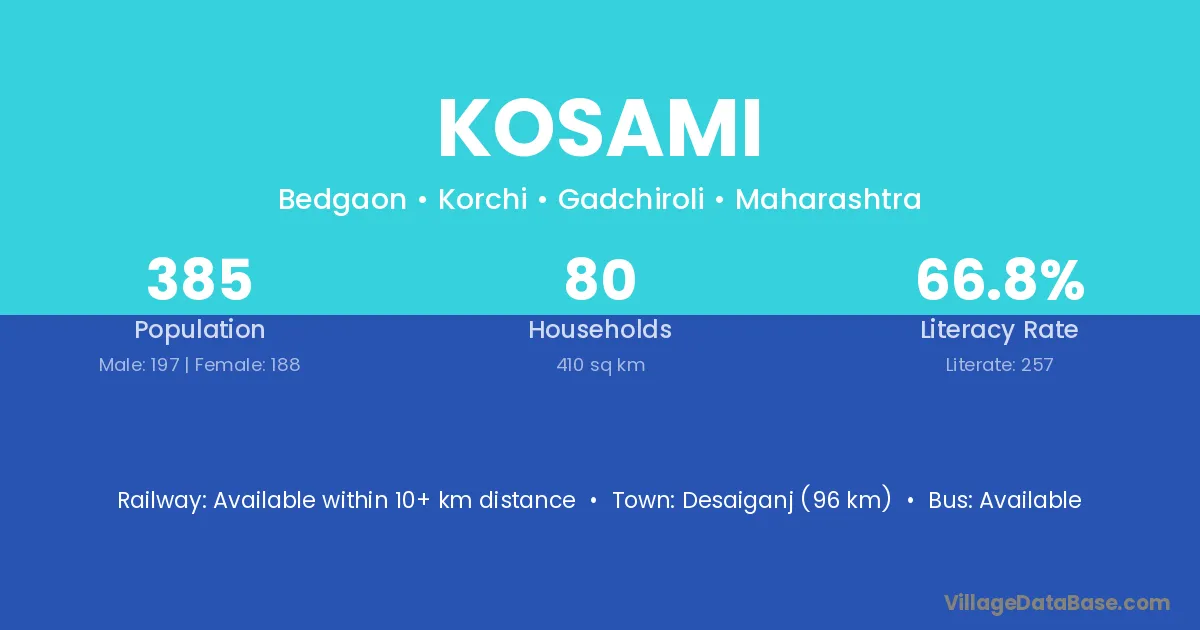 KOSAMI

Bedgaon • Korchi • Gadchiroli • Maharashtra

385
Population
Male: 197 | Female: 188

80
Households
410 sq km

66.8%
Literacy Rate
Literate: 257

Railway: Available within 10+ km distance • Town: Desaiganj (96 km) • Bus: Available

VillageDataBase.com